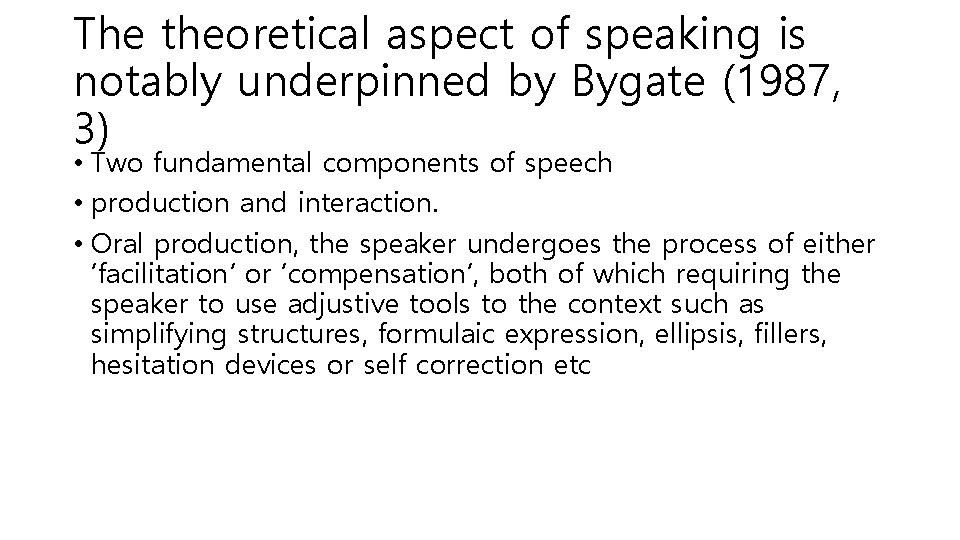 The theoretical aspect of speaking is notably underpinned by Bygate (1987, 3)

• Two fundamental components of speech
• production and interaction.
• Oral production, the speaker undergoes the process of either ‘facilitation’ or ‘compensation’, both of which requiring the speaker to use adjustive tools to the context such as simplifying structures, formulaic expression, ellipsis, fillers, hesitation devices or self correction etc